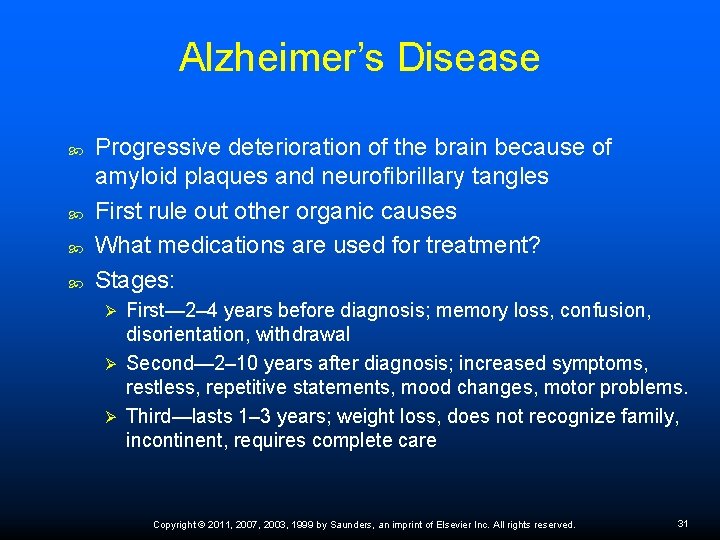 Alzheimer's Disease

Progressive deterioration of the brain because of amyloid plaques and neurofibrillary tangles

First rule out other organic causes

What medications are used for treatment?

Stages:

First—2–4 years before diagnosis; memory loss, confusion, disorientation, withdrawal

Second—2–10 years after diagnosis; increased symptoms, restless, repetitive statements, mood changes, motor problems.

Third—lasts 1–3 years; weight loss, does not recognize family, incontinent, requires complete care

Copyright © 2011, 2007, 2003, 1999 by Saunders, an imprint of Elsevier Inc. All rights reserved.

31